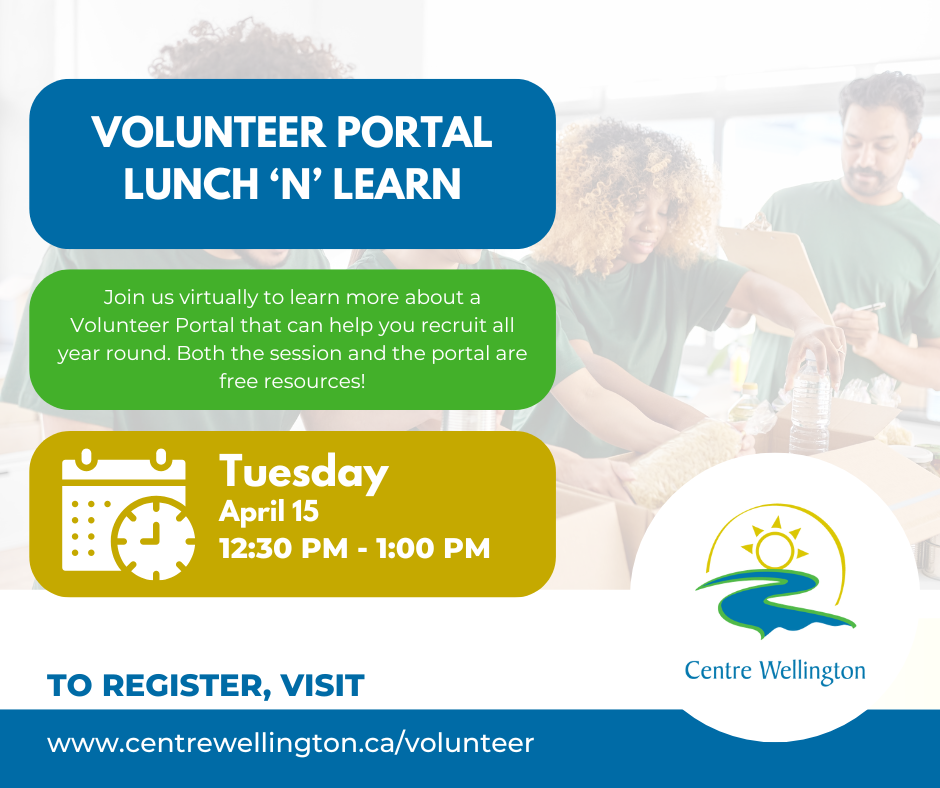 VOLUNTEER PORTAL LUNCH ‘N’ LEARN

Join us virtually to learn more about a Volunteer Portal that can help you recruit all year round. Both the session and the portal are free resources!

Tuesday
April 15
12:30 PM - 1:00 PM

Centre Wellington

TO REGISTER, VISIT

www.centrewellington.ca/volunteer